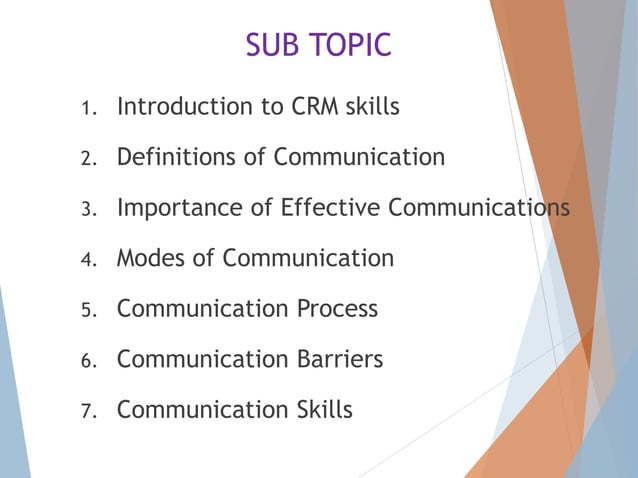 SUB TOPIC

1. Introduction to CRM skills
2. Definitions of Communication
3. Importance of Effective Communications
4. Modes of Communication
5. Communication Process
6. Communication Barriers
7. Communication Skills